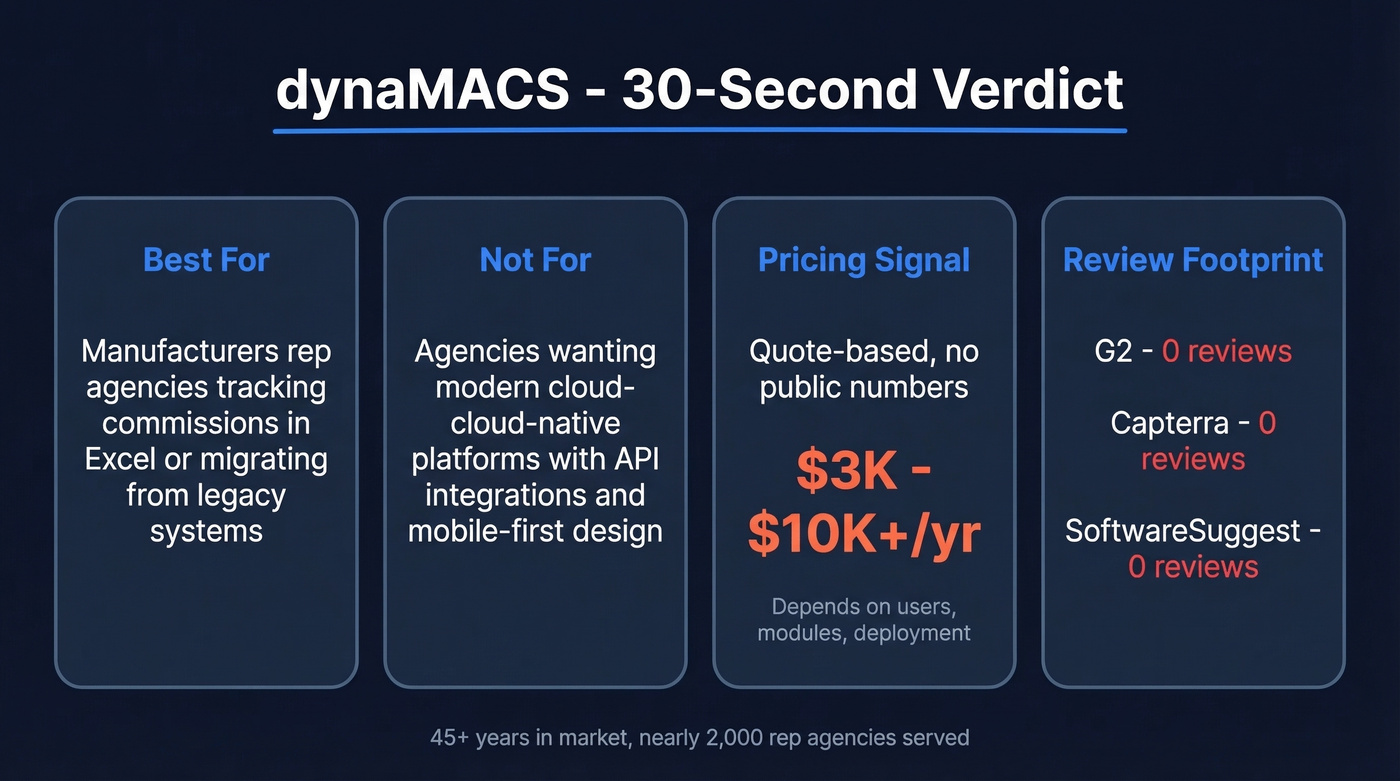 dynaMACS - 30-Second Verdict

Best For

Manufacturers rep agencies tracking commissions in Excel or migrating from legacy systems

Not For

Agencies wanting modern cloud-cloud-native platforms with API integrations and mobile-first design

Pricing Signal

Quote-based, no public numbers

$3K - $10K+/yr

Depends on users, modules, deployment

Review Footprint

G2 - 0 reviews

Capterra - 0 reviews

SoftwareSuggest - 0 reviews

45+ years in market, nearly 2,000 rep agencies served